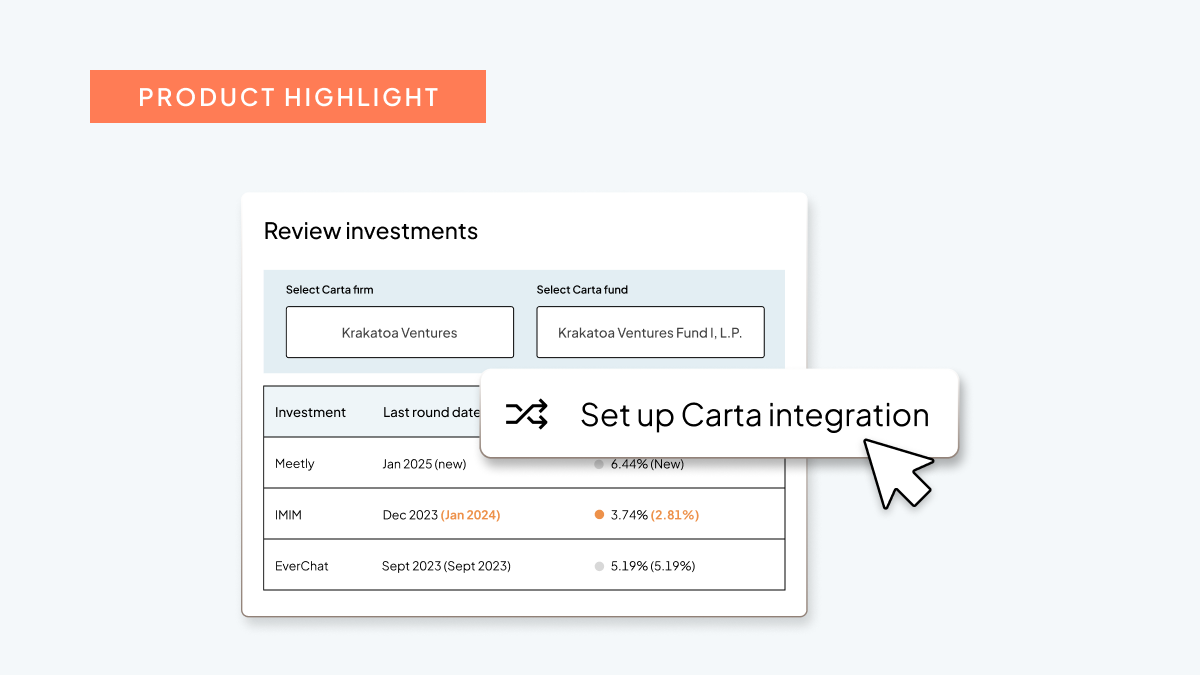 PRODUCT HIGHLIGHT

Review investments

Select Carta firm
Krakatoa Ventures

Select Carta fund
Krakatoa Ventures Fund I, L.P.

Set up Carta integration

| Investment | Last round date | |
|---|---|---|
| Meetly | Jan 2025 (new) | 6.44% (New) |
| IMIM | Dec 2023 (Jan 2024) | 3.74% (2.81%) |
| EverChat | Sept 2023 (Sept 2023) | 5.19% (5.19%) |